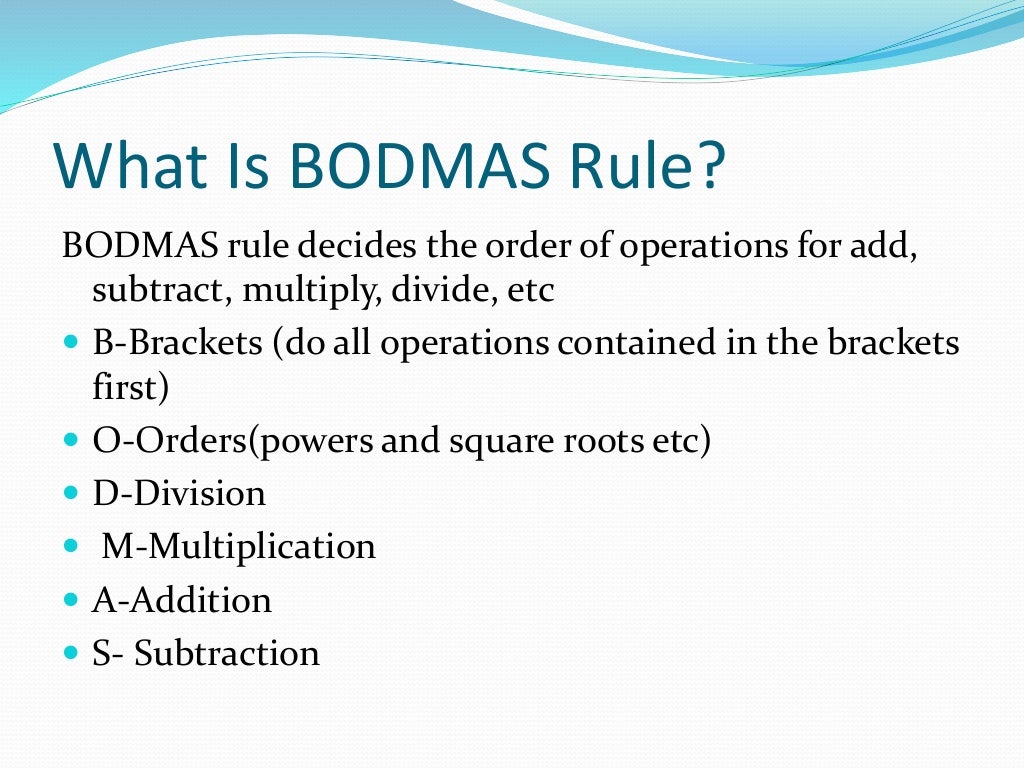 What Is BODMAS Rule?

BODMAS rule decides the order of operations for add, subtract, multiply, divide, etc

- B-Brackets (do all operations contained in the brackets first)
- O-Orders(powers and square roots etc)
- D-Division
- M-Multiplication
- A-Addition
- S- Subtraction